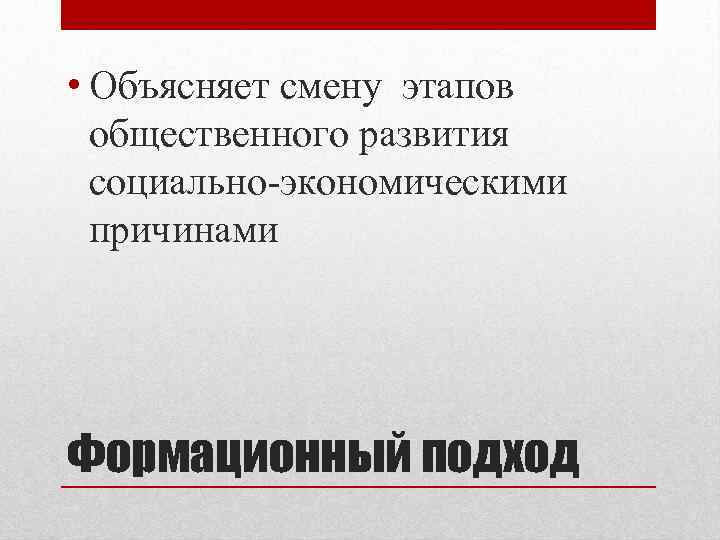 • Объясняет смену  этапов общественного развития социально-экономическими причинами

Формационный подход